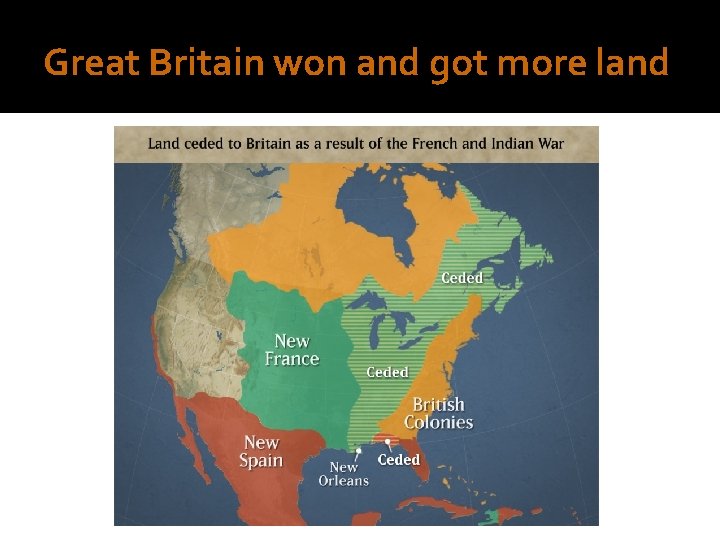 Great Britain won and got more land

Land ceded to Britain as a result of the French and Indian War

Ceded

New France

Ceded

British Colonies

New Spain

New Orleans

Ceded